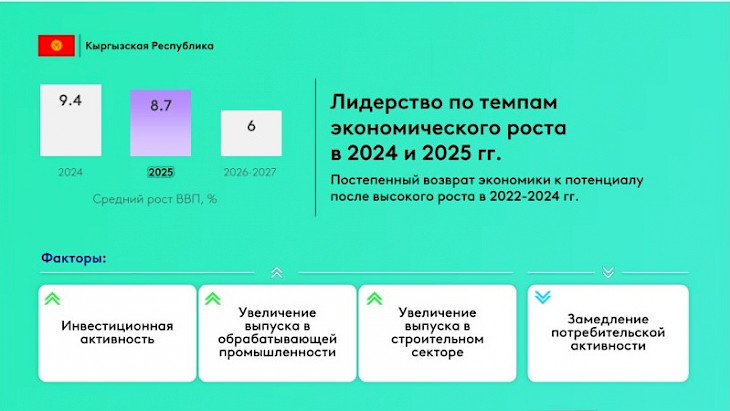 Кыргызская Республика

9.4

8.7

6

2024

2025

2026-2027

Средний рост ВВП, %

Лидерство по темпам экономического роста в 2024 и 2025 гг.

Постепенный возврат экономики к потенциалу после высокого роста в 2022-2024 гг.

Факторы:

Инвестиционная активность

Увеличение выпуска в обрабатывающей промышленности

Увеличение выпуска в строительном секторе

Замедление потребительской активности